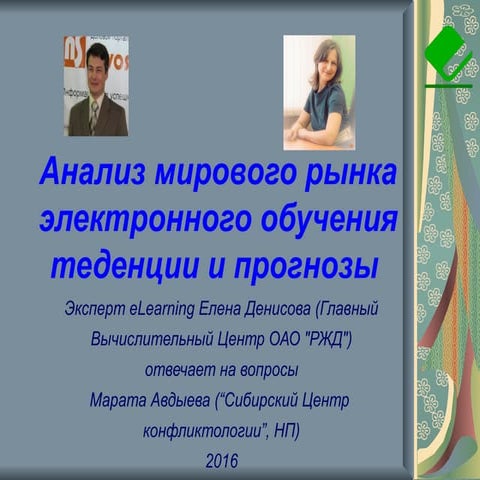 Анализ мирового рынка электронного обучения теденции и прогнозы

Эксперт eLearning Елена Денисова (Главный Вычислительный Центр ОАО "РЖД") отвечает на вопросы Марата Авдыева (“Сибирский Центр конфликтологии”, НП)

2016